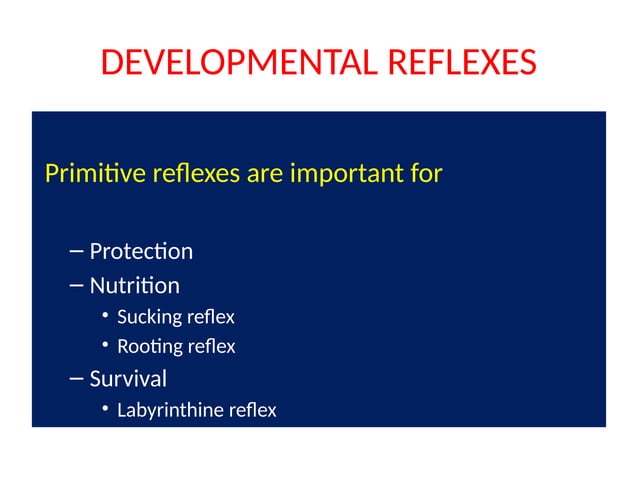 DEVELOPMENTAL REFLEXES

Primitive reflexes are important for

– Protection
– Nutrition
  • Sucking reflex
  • Rooting reflex
– Survival
  • Labyrinthine reflex